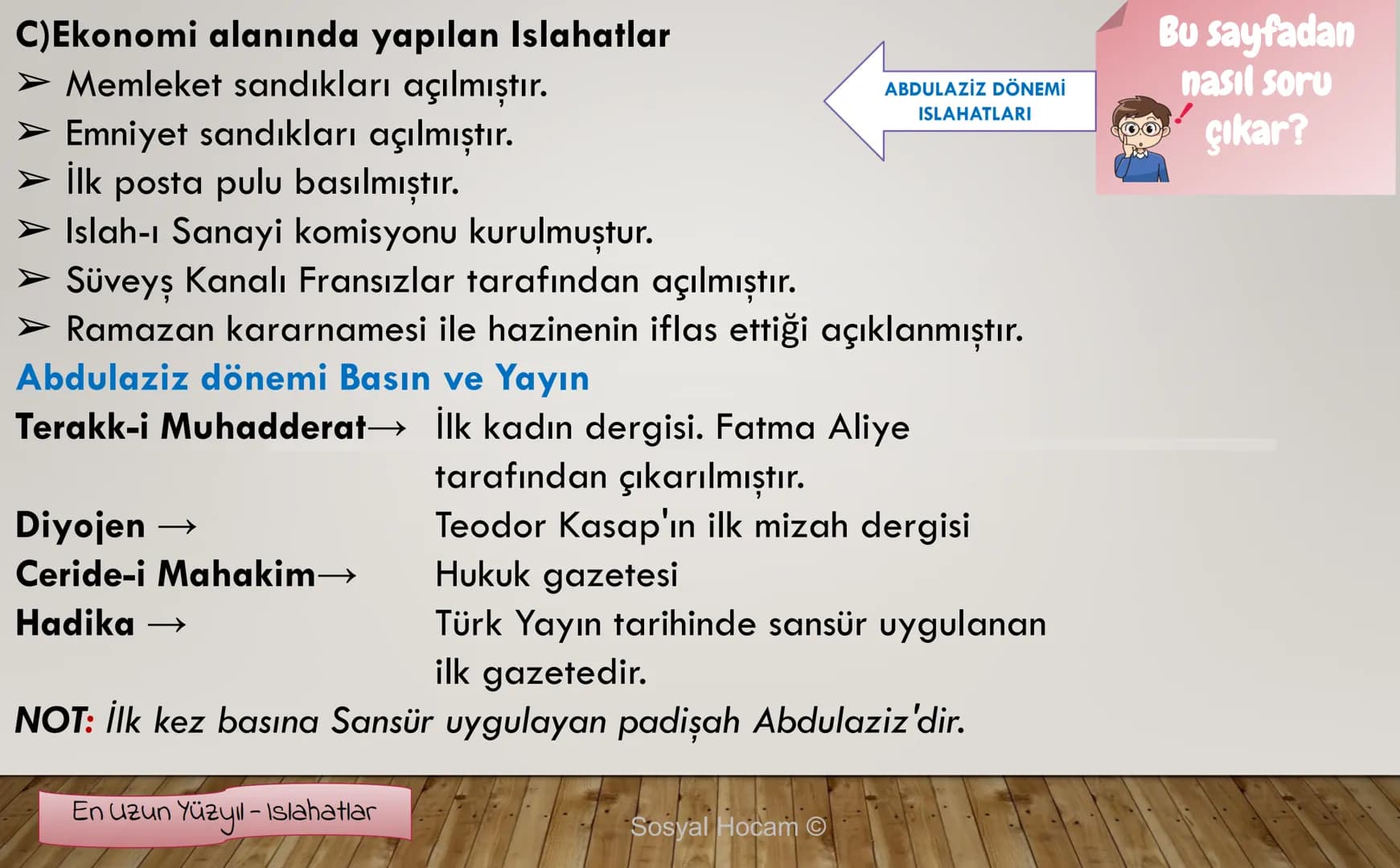 C)Ekonomi alanında yapılan Islahatlar
➢ Memleket sandıkları açılmıştır.
➢ Emniyet sandıkları açılmıştır.
➢ İlk posta pulu basılmıştır.
➢ Islah-ı Sanayi komisyonu kurulmuştur.
➢ Süveyş Kanalı Fransızlar tarafından açılmıştır.
➢ Ramazan kararnamesi ile hazinenin iflas ettiği açıklanmıştır.

ABDULAZİZ DÖNEMİ ISLAHATLARI

Bu sayfadan nasıl soru çıkar?

Abdulaziz dönemi Basın ve Yayın

Terakk-i Muhadderat→ İlk kadın dergisi. Fatma Aliye tarafından çıkarılmıştır.
Diyojen → Teodor Kasap'ın ilk mizah dergisi
Ceride-i Mahakim→ Hukuk gazetesi
Hadika → Türk Yayın tarihinde sansür uygulanan ilk gazetedir.

NOT: İlk kez basına Sansür uygulayan padişah Abdulaziz'dir.

En Uzun Yüzyıl - Islahatlar

Sosyal Hocam ©